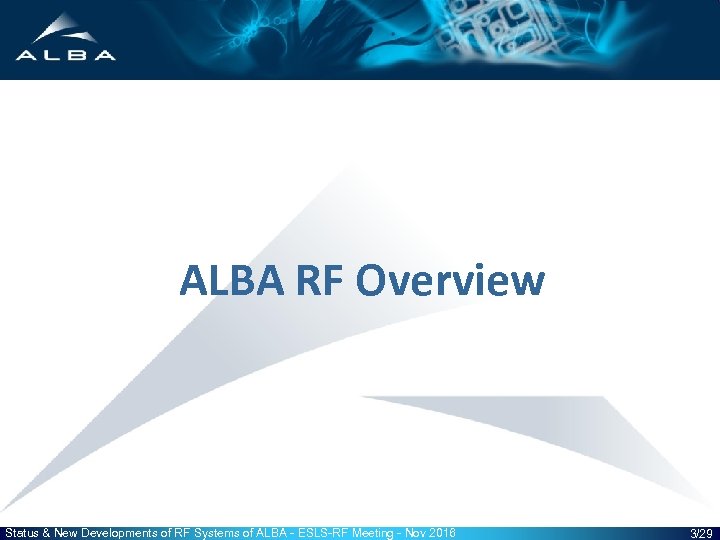 ALBA

ALBA RF Overview

Status & New Developments of RF Systems of ALBA - ESLS-RF Meeting - Nov 2018

3/29